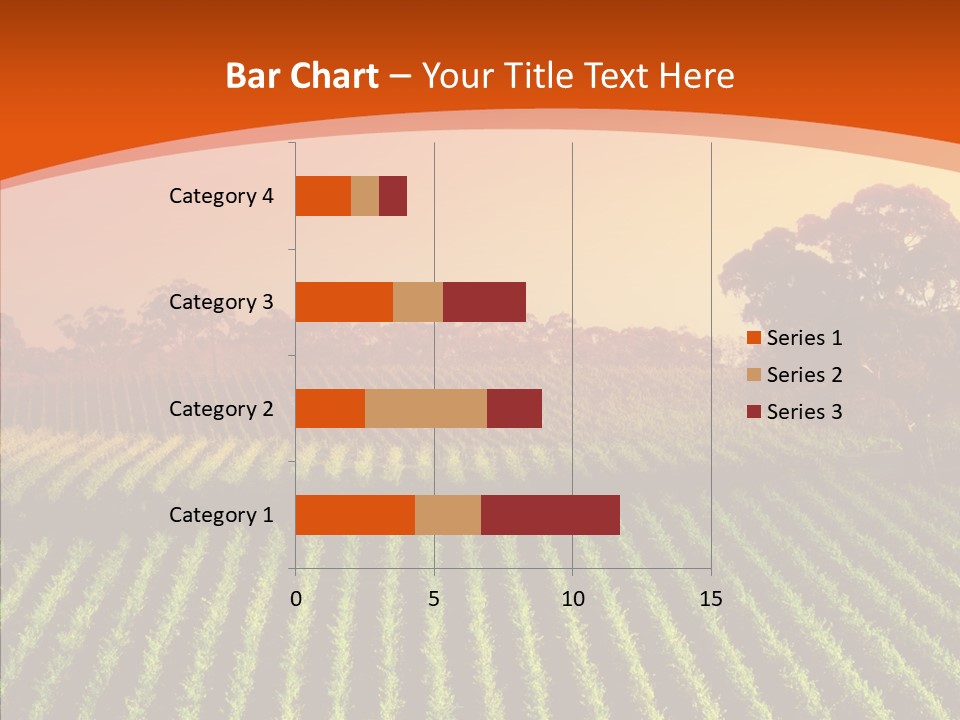 Bar Chart – Your Title Text Here

Category 4
Category 3
Category 2
Category 1

0
5
10
15

Series 1
Series 2
Series 3